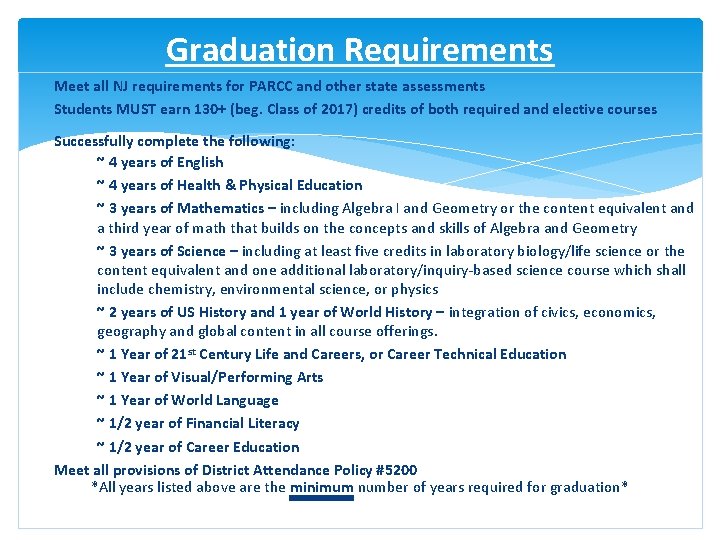 Graduation Requirements

Meet all NJ requirements for PARCC and other state assessments

Students MUST earn 130+ (beg. Class of 2017) credits of both required and elective courses

Successfully complete the following:

~ 4 years of English

~ 4 years of Health & Physical Education

~ 3 years of Mathematics – including Algebra I and Geometry or the content equivalent and a third year of math that builds on the concepts and skills of Algebra and Geometry

~ 3 years of Science – including at least five credits in laboratory biology/life science or the content equivalent and one additional laboratory/inquiry-based science course which shall include chemistry, environmental science, or physics

~ 2 years of US History and 1 year of World History – integration of civics, economics, geography and global content in all course offerings.

~ 1 Year of 21$^{st}$ Century Life and Careers, or Career Technical Education

~ 1 Year of Visual/Performing Arts

~ 1 Year of World Language

~ 1/2 year of Financial Literacy

~ 1/2 year of Career Education

Meet all provisions of District Attendance Policy #5200

*All years listed above are the minimum number of years required for graduation*